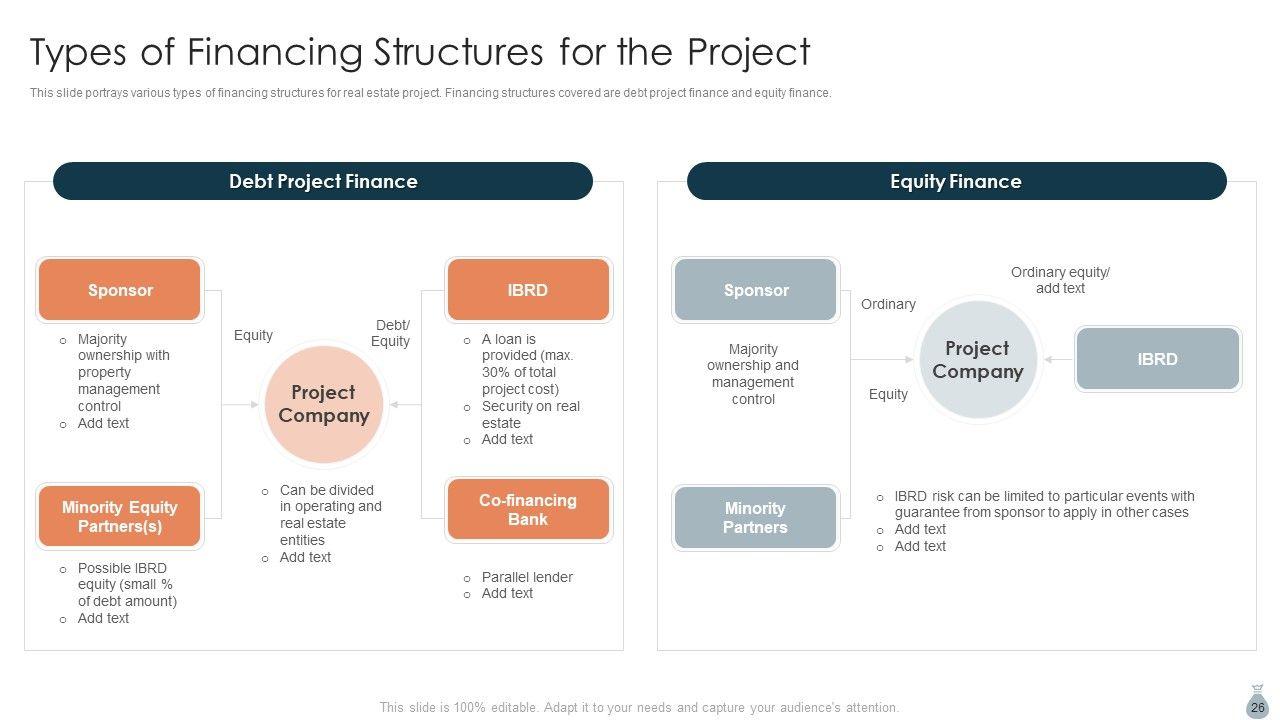 Types of Financing Structures for the Project

This slide portrays various types of financing structures for real estate project. Financing structures covered are debt project finance and equity finance.

Debt Project Finance

Sponsor

o Majority ownership with property management control
o Add text

Minority Equity Partners(s)

o Possible IBRD equity (small % of debt amount)
o Add text

Equity

Project Company

o Can be divided in operating and real estate entities
o Add text

Debt/ Equity

IBRD

o A loan is provided (max. 30% of total project cost)
o Security on real estate
o Add text

Co-financing Bank

o Parallel lender
o Add text

Equity Finance

Sponsor

Majority ownership and management control

Minority Partners

Ordinary

Equity

Ordinary equity/ add text

Project Company

IBRD

o IBRD risk can be limited to particular events with guarantee from sponsor to apply in other cases
o Add text
o Add text

This slide is 100% editable. Adapt it to your needs and capture your audience's attention.

26